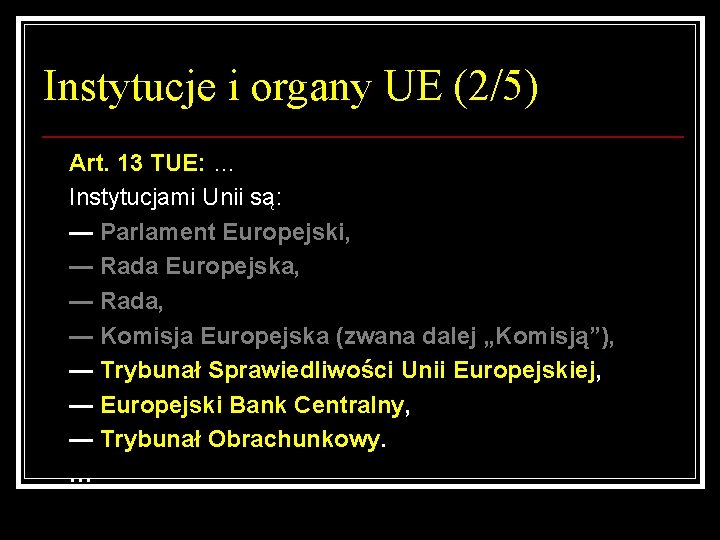 Instytucje i organy UE (2/5)

Art. 13 TUE: ...
Instytucjami Unii są:
— Parlament Europejski,
— Rada Europejska,
— Rada,
— Komisja Europejska (zwana dalej „Komisją”),
— Trybunał Sprawiedliwości Unii Europejskiej,
— Europejski Bank Centralny,
— Trybunał Obrachunkowy.
...